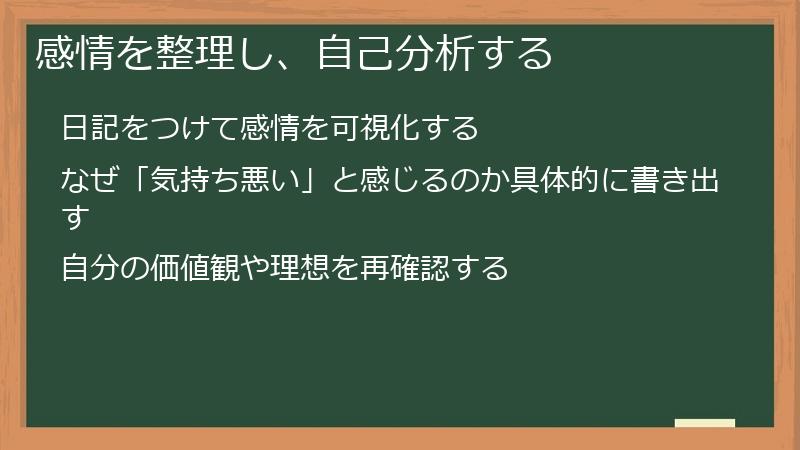 感情を整理し、自己分析する

日記をつけて感情を可視化する

なぜ「気持ち悪い」と感じるのか具体的に書き出す

自分の価値観や理想を再確認する